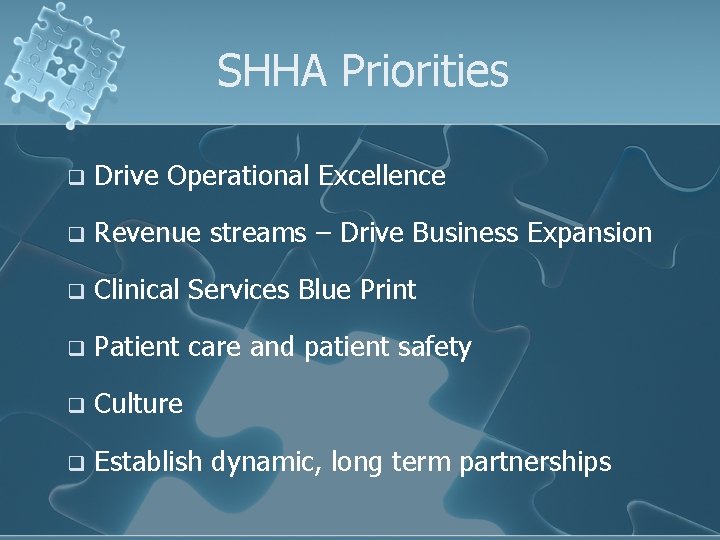 SHHA Priorities

❑ Drive Operational Excellence

❑ Revenue streams – Drive Business Expansion

❑ Clinical Services Blue Print

❑ Patient care and patient safety

❑ Culture

❑ Establish dynamic, long term partnerships